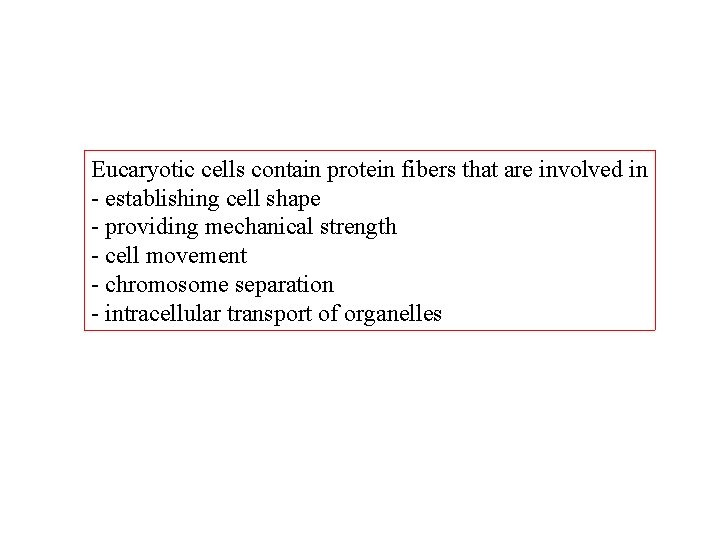 Eucaryotic cells contain protein fibers that are involved in
- establishing cell shape
- providing mechanical strength
- cell movement
- chromosome separation
- intracellular transport of organelles